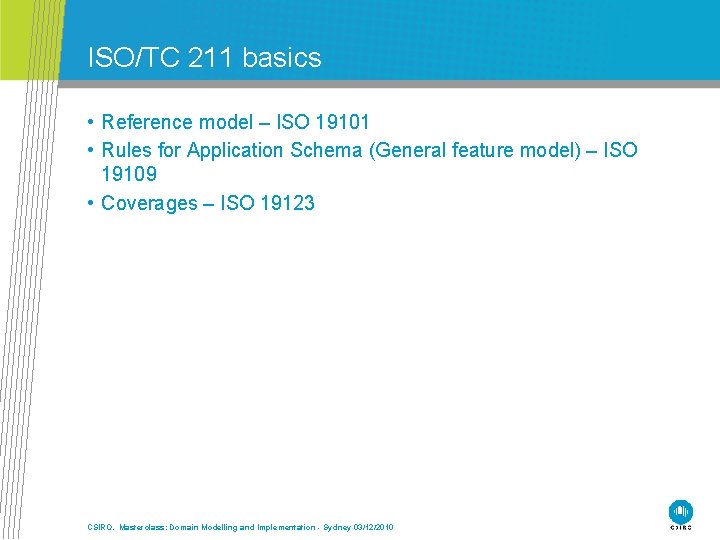 ISO/TC 211 basics

• Reference model – ISO 19101
• Rules for Application Schema (General feature model) – ISO 19109
• Coverages – ISO 19123

CSIRO. Masterclass: Domain Modelling and Implementation - Sydney 03/12/2010

CSIRO